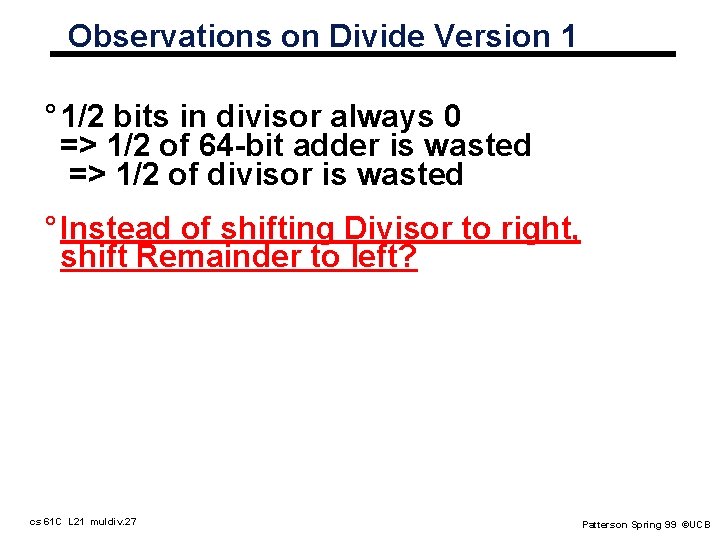 Observations on Divide Version 1

° 1/2 bits in divisor always 0
=> 1/2 of 64-bit adder is wasted
=> 1/2 of divisor is wasted

° Instead of shifting Divisor to right, shift Remainder to left?

cs 61C L21 muldiv.27

Patterson Spring 99 ©UCB